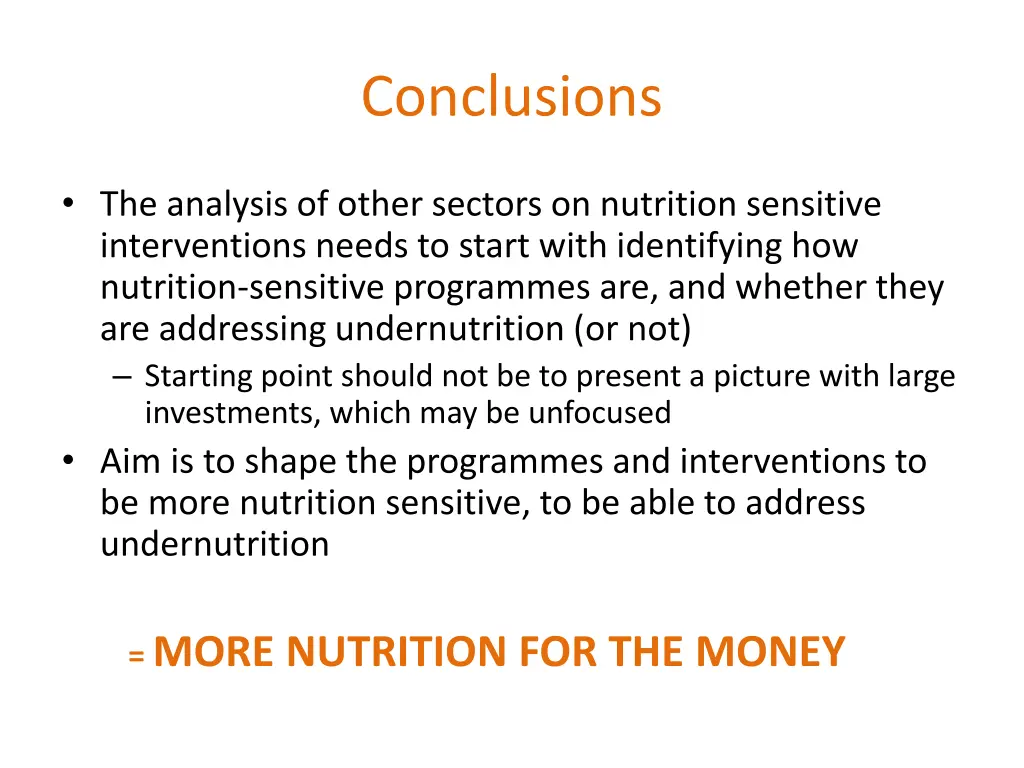 Conclusions

• The analysis of other sectors on nutrition sensitive interventions needs to start with identifying how nutrition-sensitive programmes are, and whether they are addressing undernutrition (or not)
– Starting point should not be to present a picture with large investments, which may be unfocused
• Aim is to shape the programmes and interventions to be more nutrition sensitive, to be able to address undernutrition

= MORE NUTRITION FOR THE MONEY